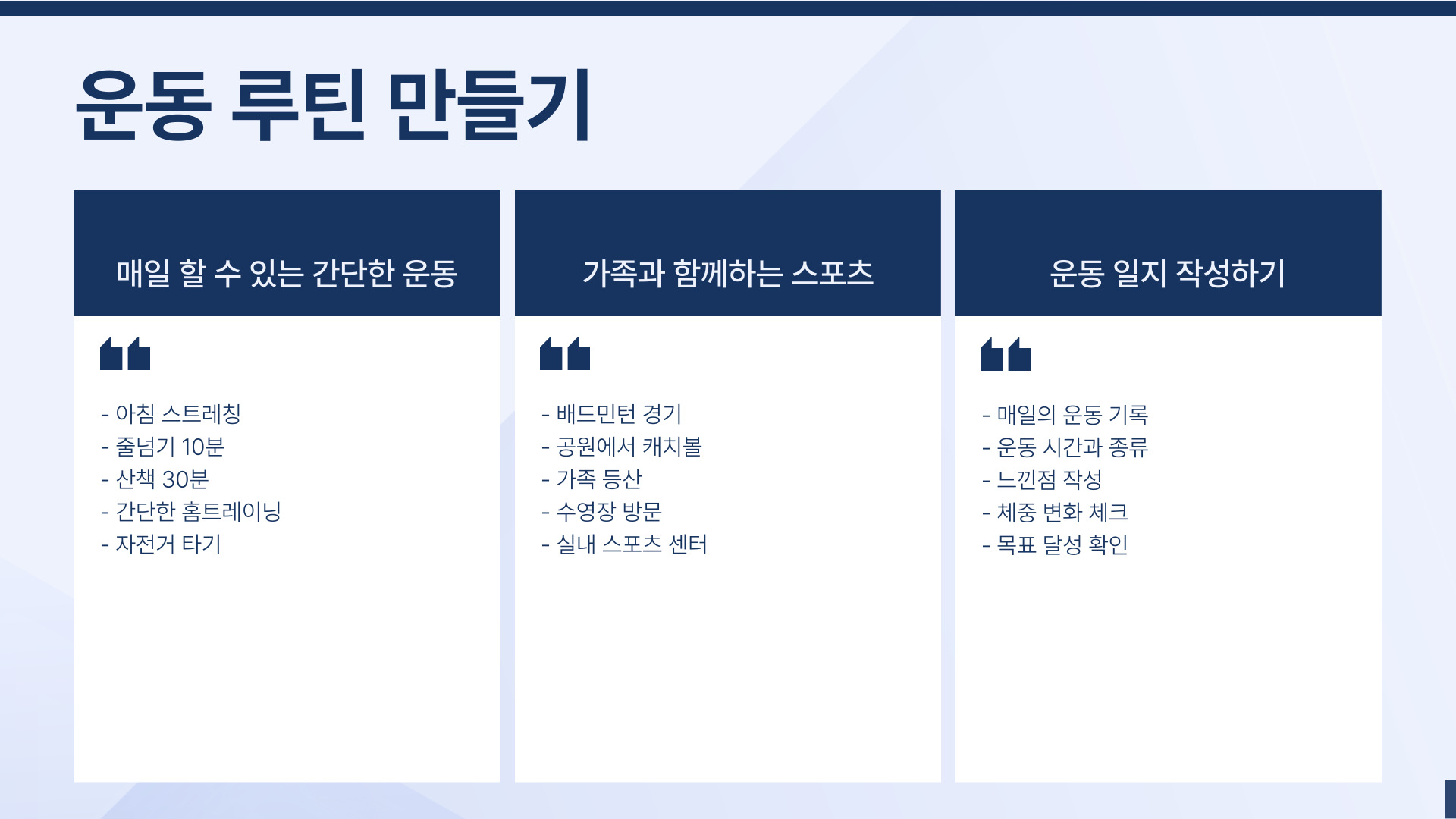 운동 루틴 만들기

매일 할 수 있는 간단한 운동

- 아침 스트레칭
- 줄넘기 10분
- 산책 30분
- 간단한 홈트레이닝
- 자전거 타기

가족과 함께하는 스포츠

- 배드민턴 경기
- 공원에서 캐치볼
- 가족 등산
- 수영장 방문
- 실내 스포츠 센터

운동 일지 작성하기

- 매일의 운동 기록
- 운동 시간과 종류
- 느낀점 작성
- 체중 변화 체크
- 목표 달성 확인